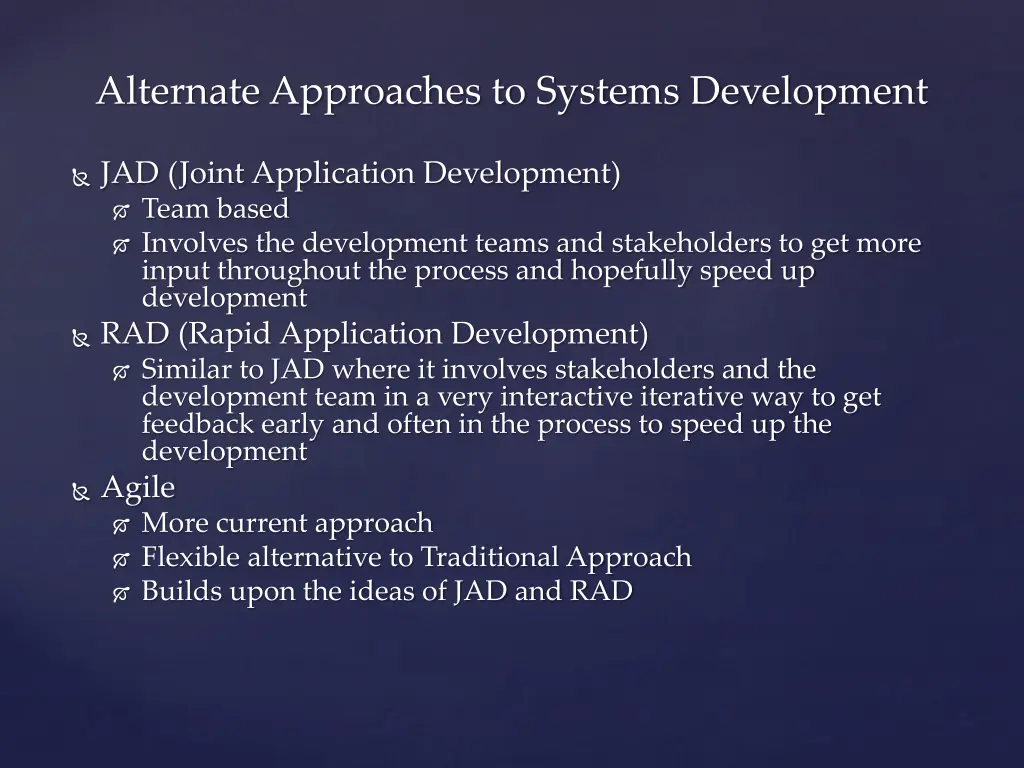 Alternate Approaches to Systems Development

JAD (Joint Application Development)
Team based
Involves the development teams and stakeholders to get more input throughout the process and hopefully speed up development

RAD (Rapid Application Development)
Similar to JAD where it involves stakeholders and the development team in a very interactive iterative way to get feedback early and often in the process to speed up the development

Agile
More current approach
Flexible alternative to Traditional Approach
Builds upon the ideas of JAD and RAD